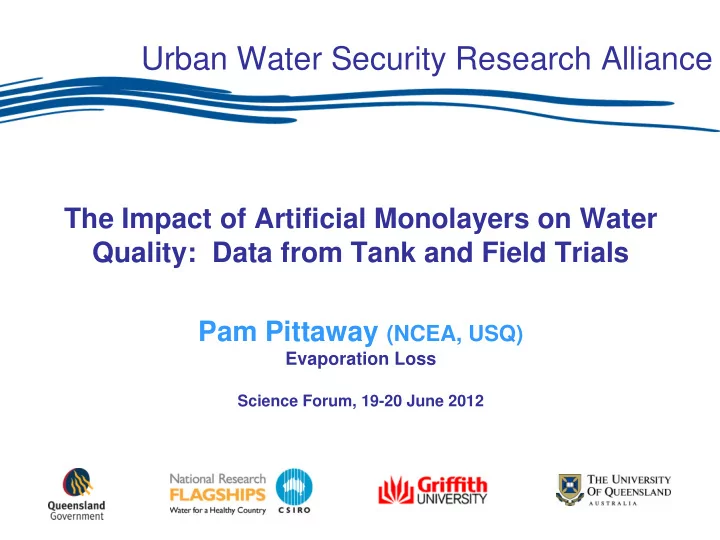 Urban Water Security Research Alliance

The Impact of Artificial Monolayers on Water Quality: Data from Tank and Field Trials

Pam Pittaway (NCEA, USQ)
Evaporation Loss

Science Forum, 19-20 June 2012

Queensland Government

National Research FLAGSHIPS Water for a Healthy Country

CSIRO

Griffith UNIVERSITY

THE UNIVERSITY OF QUEENSLAND AUSTRALIA